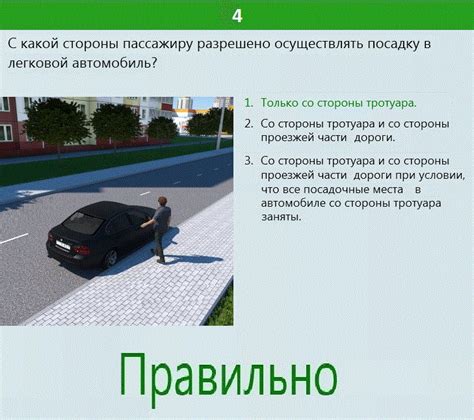 4

С какой стороны пассажиру разрешено осуществлять посадку в легковой автомобиль?

1. Только со стороны тротуара.

2. Со стороны тротуара и со стороны проезжей части дороги.

3. Со стороны тротуара и со стороны проезжей части дороги при условии, что все посадочные места в автомобиле со стороны тротуара заняты.

Правильно